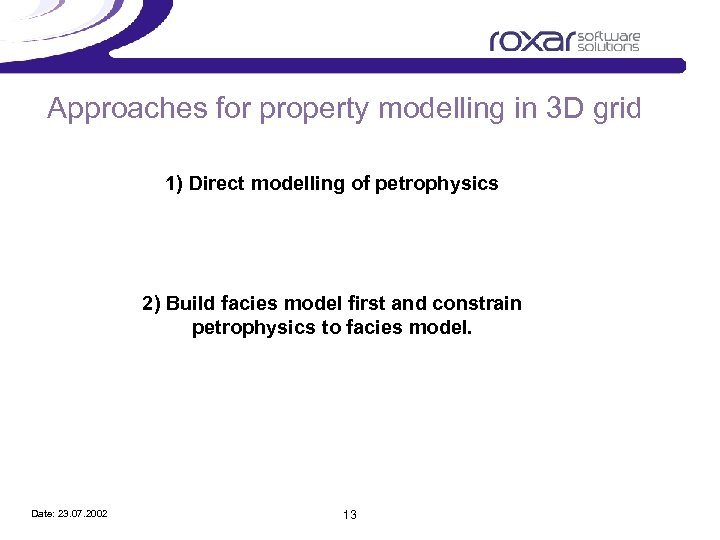 roxar software solutions

Approaches for property modelling in 3D grid

1) Direct modelling of petrophysics

2) Build facies model first and constrain petrophysics to facies model.

Date: 23.07.2002

13